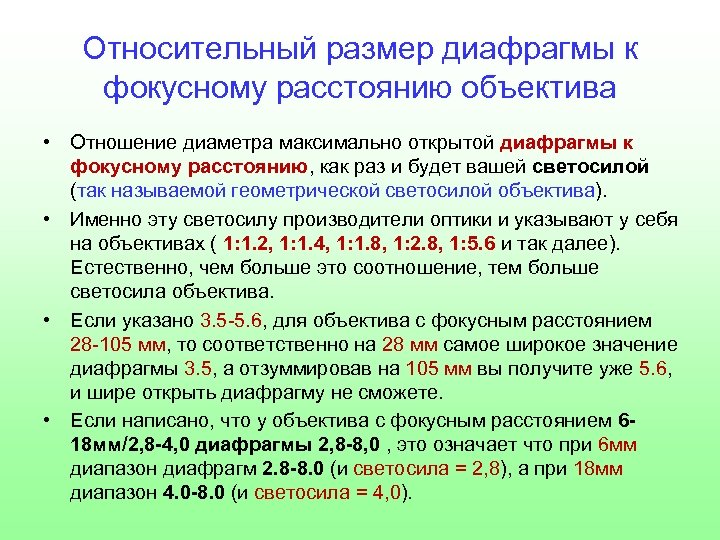 Относительный размер диафрагмы к фокусному расстоянию объектива

• Отношение диаметра максимально открытой диафрагмы к фокусному расстоянию, как раз и будет вашей светосилой (так называемой геометрической светосилой объектива).

• Именно эту светосилу производители оптики и указывают у себя на объективах ( 1:1.2, 1:1.4, 1:1.8, 1:2.8, 1:5.6 и так далее). Естественно, чем больше это соотношение, тем больше светосила объектива.

• Если указано 3.5-5.6, для объектива с фокусным расстоянием 28-105 мм, то соответственно на 28 мм самое широкое значение диафрагмы 3.5, а отзуммировав на 105 мм вы получите уже 5.6, и шире открыть диафрагму не сможете.

• Если написано, что у объектива с фокусным расстоянием 6-18мм/2,8-4,0 диафрагмы 2,8-8,0 , это означает что при 6мм диапазон диафрагм 2.8-8.0 (и светосила = 2,8), а при 18мм диапазон 4.0-8.0 (и светосила = 4,0).